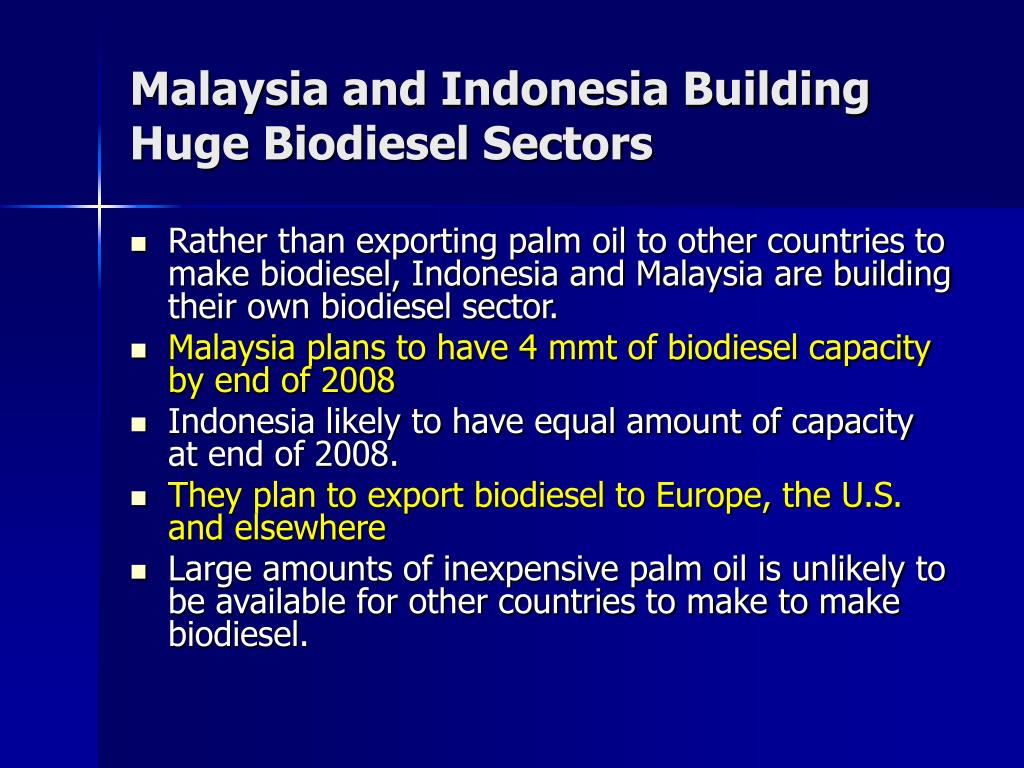 Malaysia and Indonesia Building Huge Biodiesel Sectors

- Rather than exporting palm oil to other countries to make biodiesel, Indonesia and Malaysia are building their own biodiesel sector.
- Malaysia plans to have 4 mmt of biodiesel capacity by end of 2008
- Indonesia likely to have equal amount of capacity at end of 2008.
- They plan to export biodiesel to Europe, the U.S. and elsewhere
- Large amounts of inexpensive palm oil is unlikely to be available for other countries to make to make biodiesel.